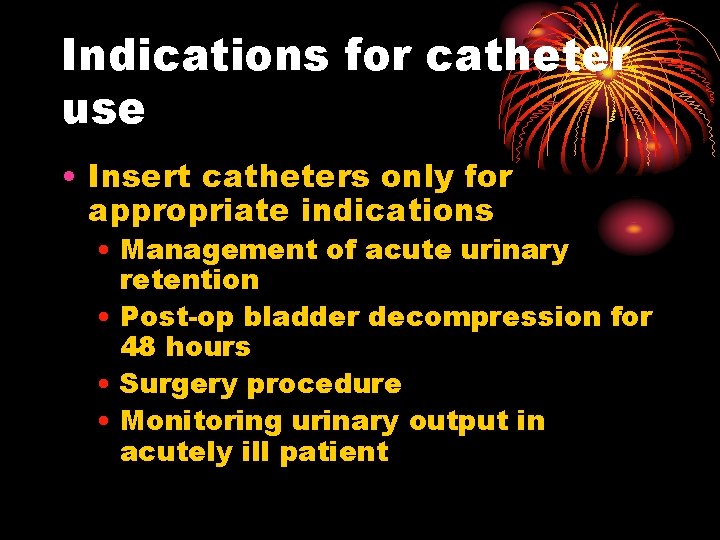 Indications for catheter use

• Insert catheters only for appropriate indications
  • Management of acute urinary retention
  • Post-op bladder decompression for 48 hours
  • Surgery procedure
  • Monitoring urinary output in acutely ill patient